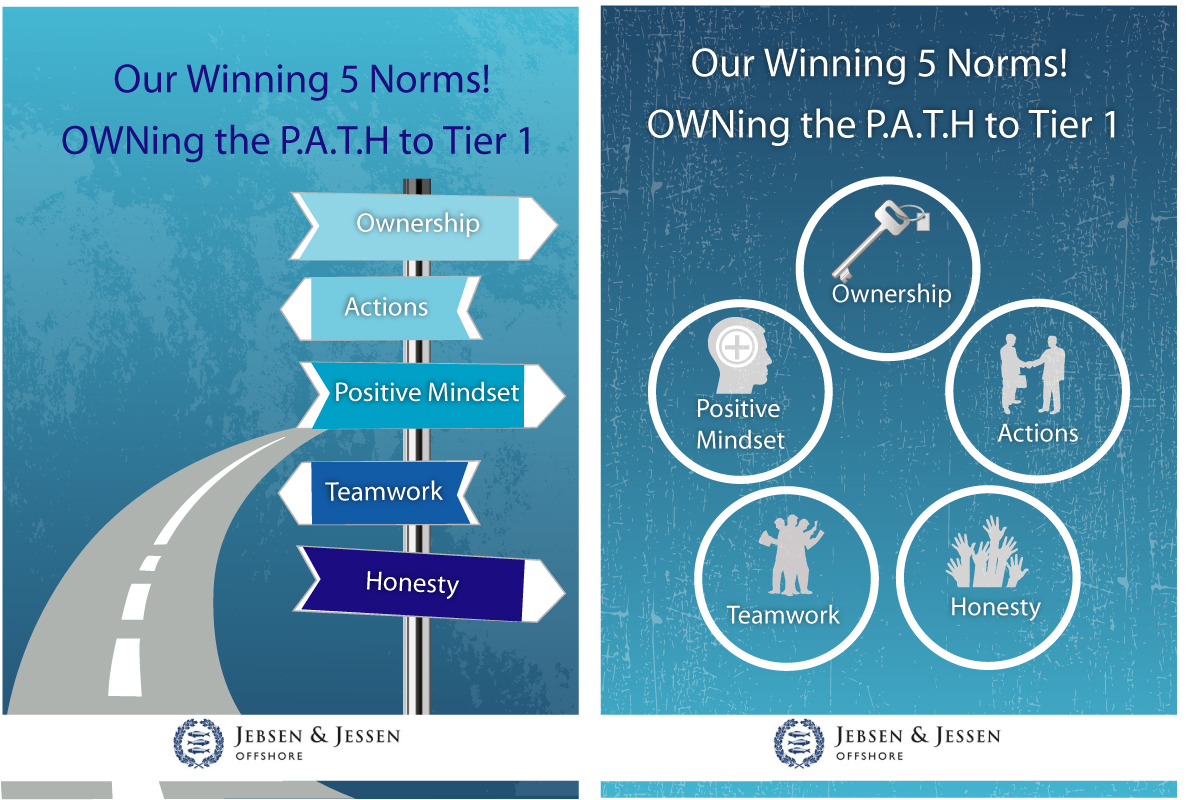 Our Winning 5 Norms!
OWNing the P.A.T.H to Tier 1

Ownership

Actions

Positive Mindset

Teamwork

Honesty

JEBSEN & JESSEN
OFFSHORE

Our Winning 5 Norms!
OWNing the P.A.T.H to Tier 1

Ownership

Positive Mindset

Actions

Teamwork

Honesty

JEBSEN & JESSEN
OFFSHORE